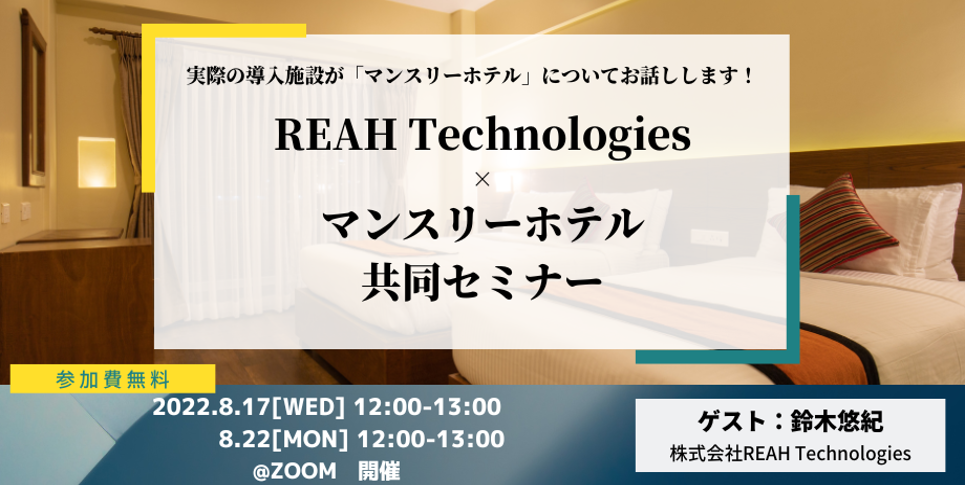 実際の導入施設が「マンスリーホテル」についてお話しします！

REAH Technologies
×
マンスリーホテル
共同セミナー

参加費無料

2022.8.17[WED] 12:00-13:00
8.22[MON] 12:00-13:00
@ZOOM　開催

ゲスト：鈴木悠紀
株式会社REAH Technologies